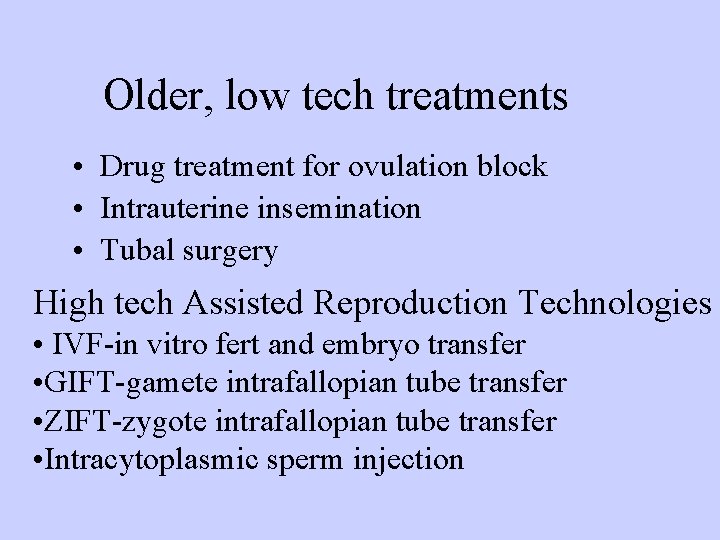 Older, low tech treatments

• Drug treatment for ovulation block
• Intrauterine insemination
• Tubal surgery

High tech Assisted Reproduction Technologies
• IVF-in vitro fert and embryo transfer
•GIFT-gamete intrafallopian tube transfer
•ZIFT-zygote intrafallopian tube transfer
•Intracytoplasmic sperm injection